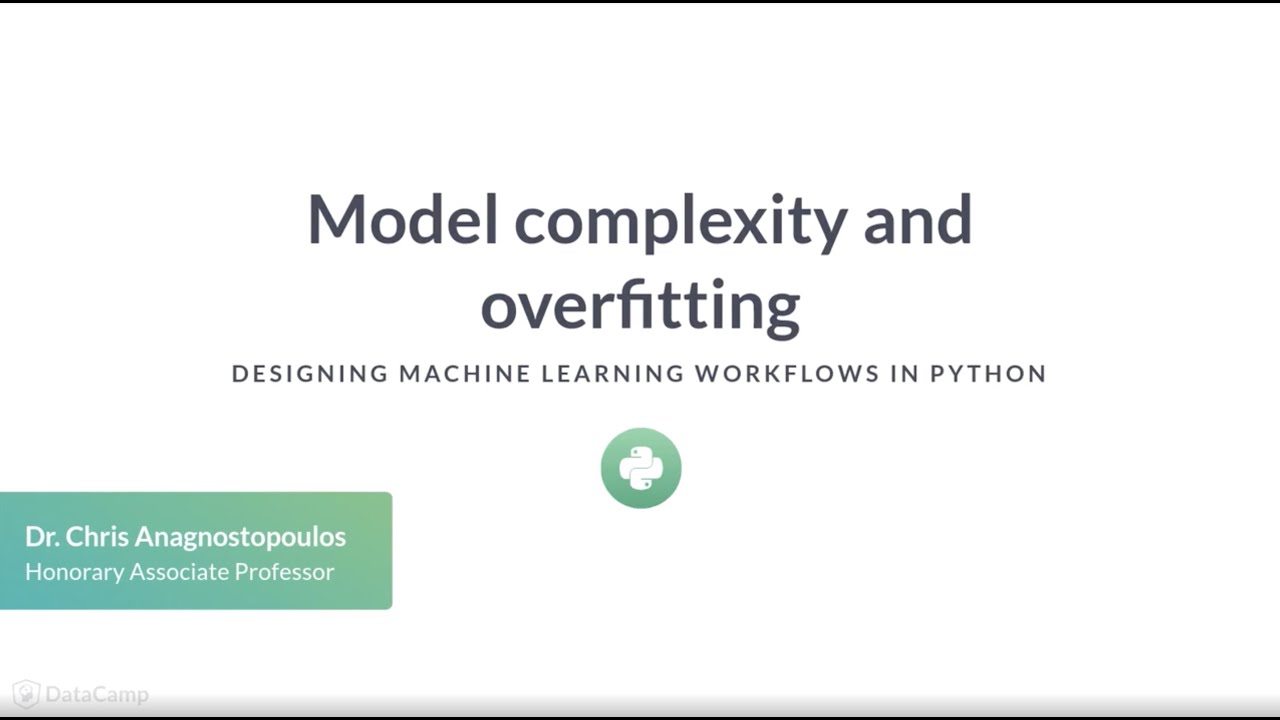 Model complexity and overfitting

DESIGNING MACHINE LEARNING WORKFLOWS IN PYTHON

Dr. Chris Anagnostopoulos
Honorary Associate Professor

DataCamp